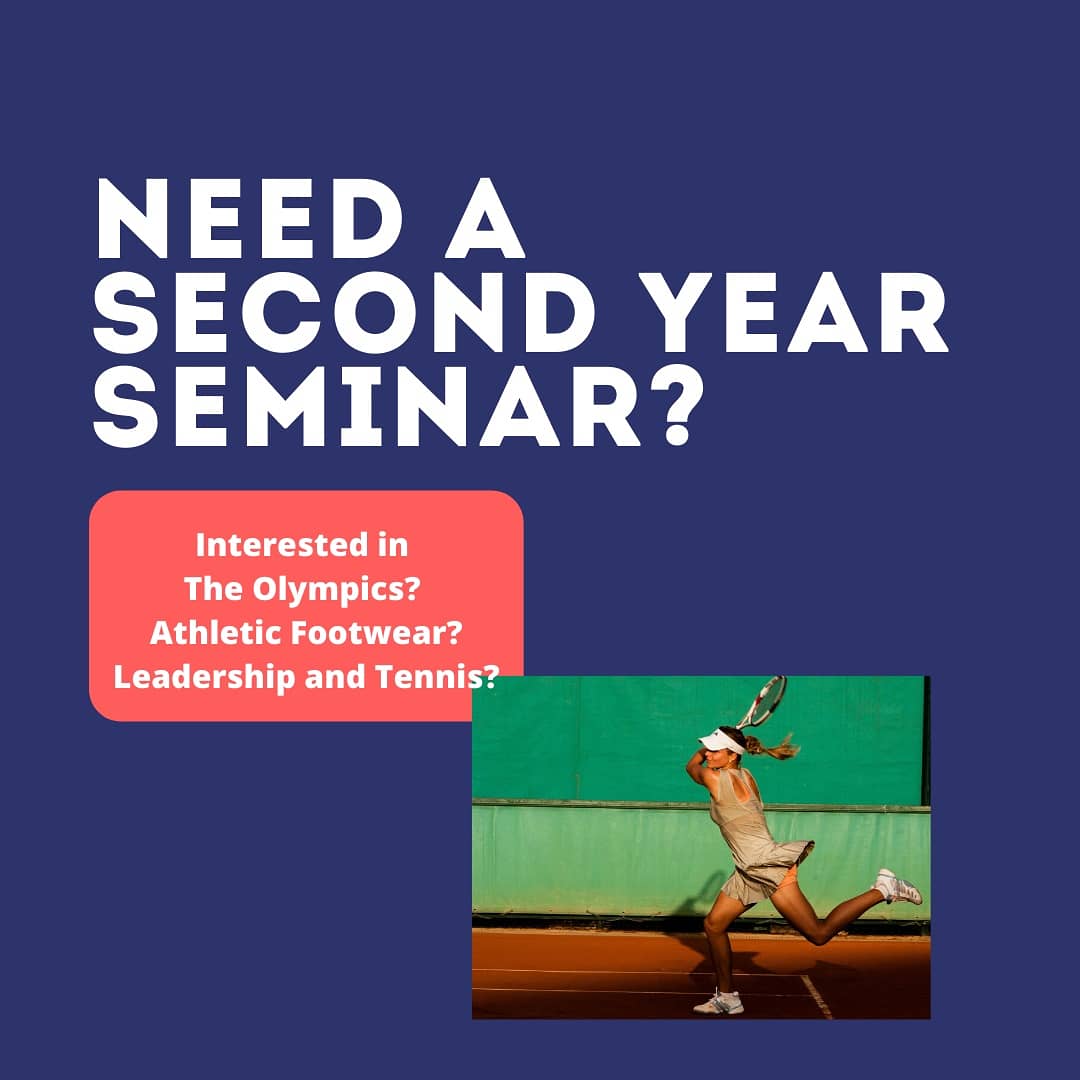 NEED A SECOND YEAR SEMINAR?

Interested in
The Olympics?
Athletic Footwear?
Leadership and Tennis?